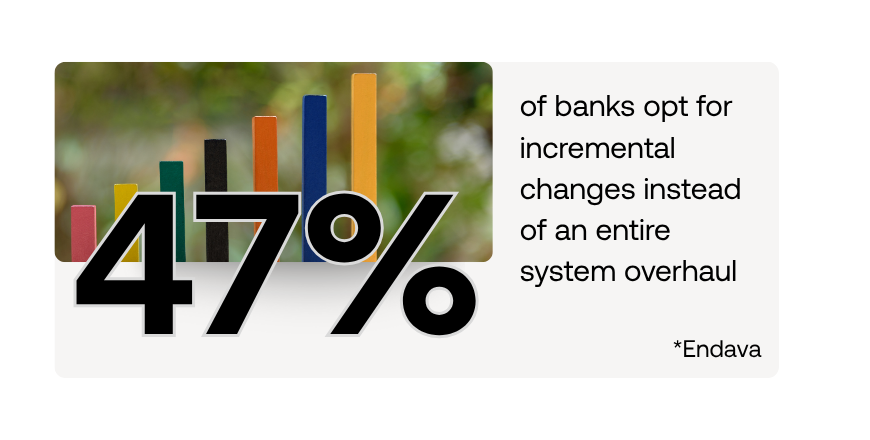 47%

of banks opt for incremental changes instead of an entire system overhaul

*Endava